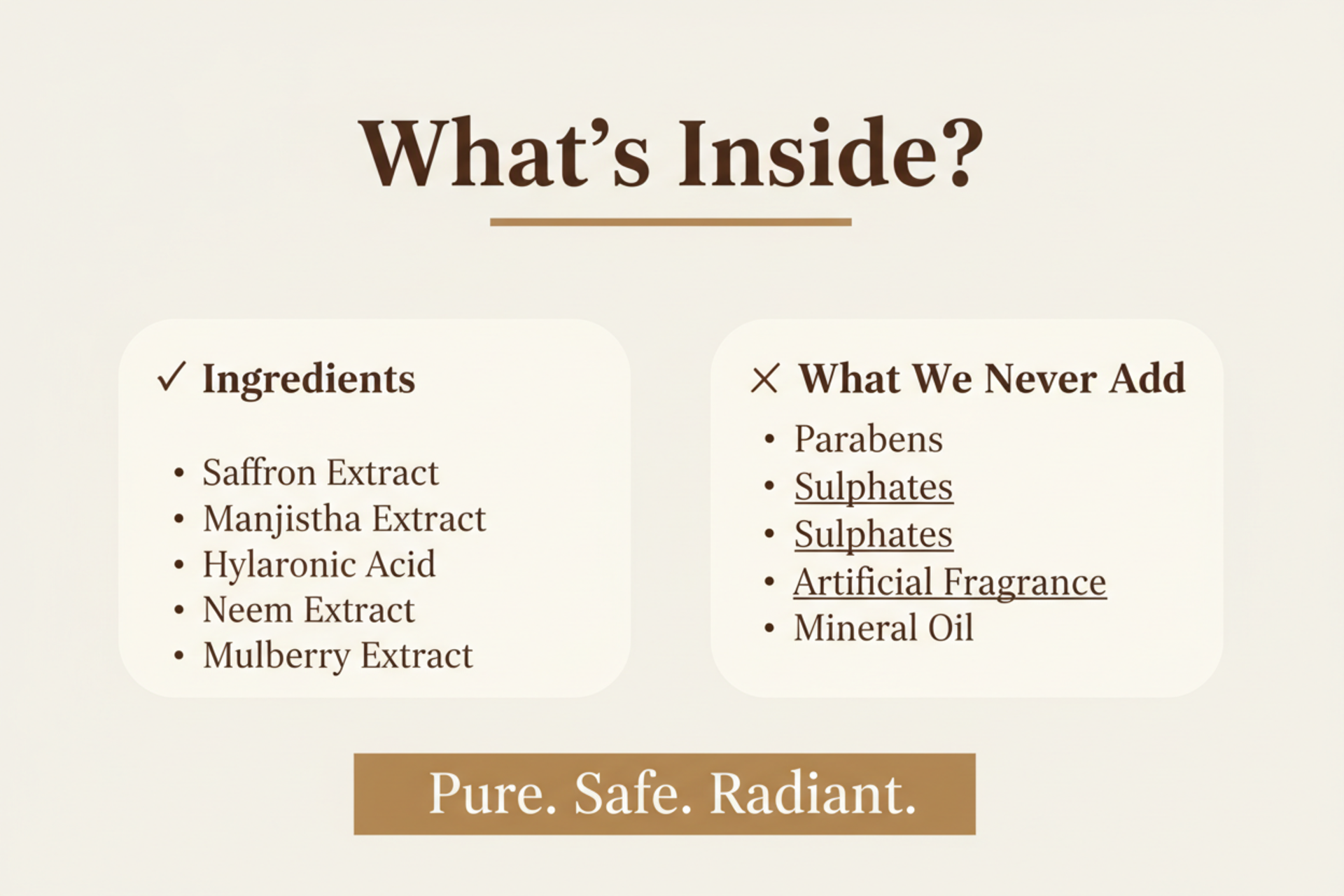 What's Inside?

✓ Ingredients

• Saffron Extract
• Manjistha Extract
• Hylaronic Acid
• Neem Extract
• Mulberry Extract

× What We Never Add

• Parabens
• Sulphates
• Sulphates
• Artificial Fragrance
• Mineral Oil

Pure. Safe. Radiant.